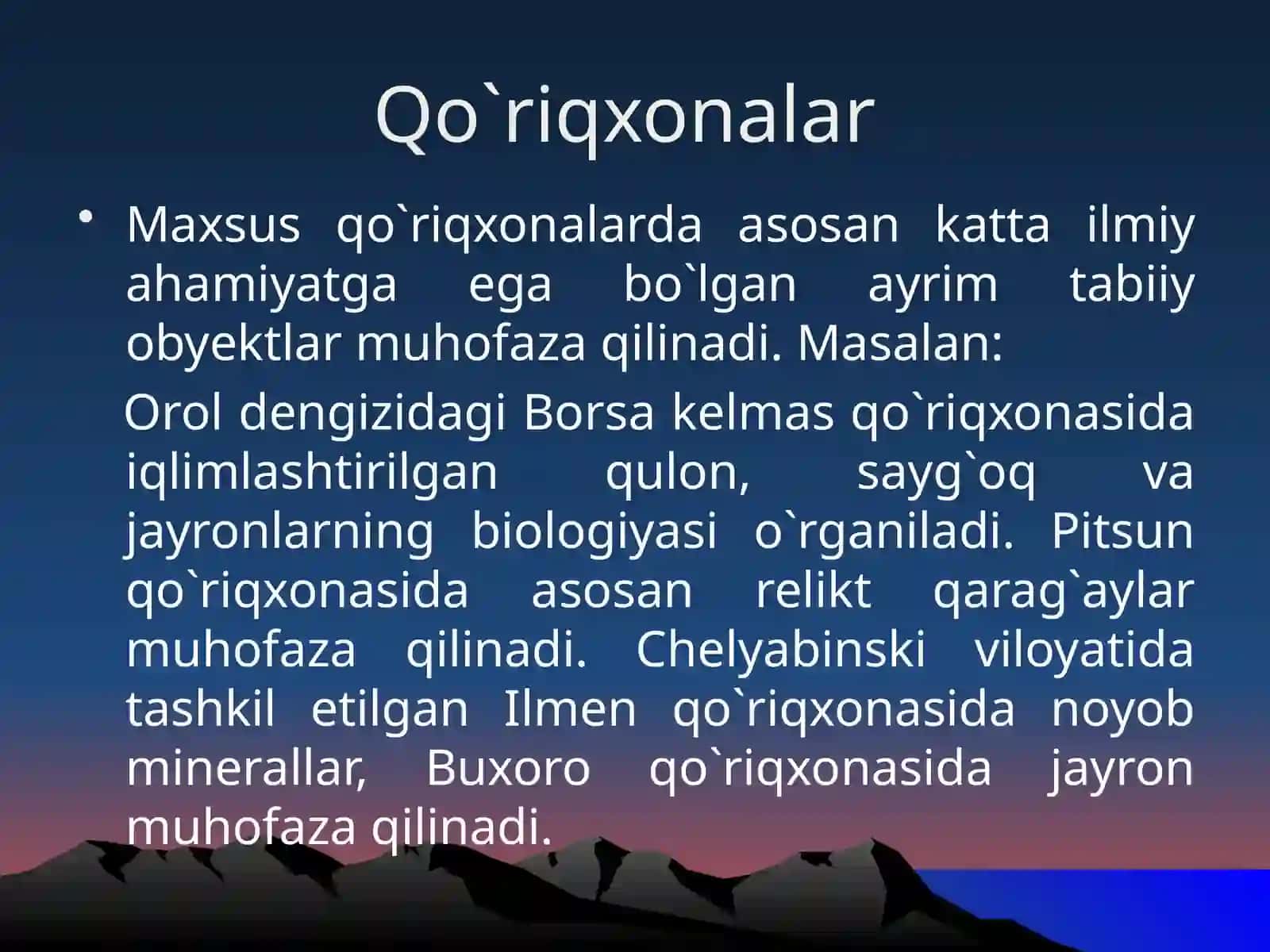 Qo`riqxonalar

• Maxsus qo`riqxonalarda asosan katta ilmiy ahamiyatga ega bo`lgan ayrim tabiiy obyektlar muhofaza qilinadi. Masalan:

Orol dengizidagi Borsa kelmas qo`riqxonasida iqlimlashtirilgan qulon, sayg`oq va jayronlarning biologiyasi o`rganiladi. Pitsun qo`riqxonasida asosan relikt qarag`aylar muhofaza qilinadi. Chelyabinski viloyatida tashkil etilgan Ilmen qo`riqxonasida noyob minerallar, Buxoro qo`riqxonasida jayron muhofaza qilinadi.